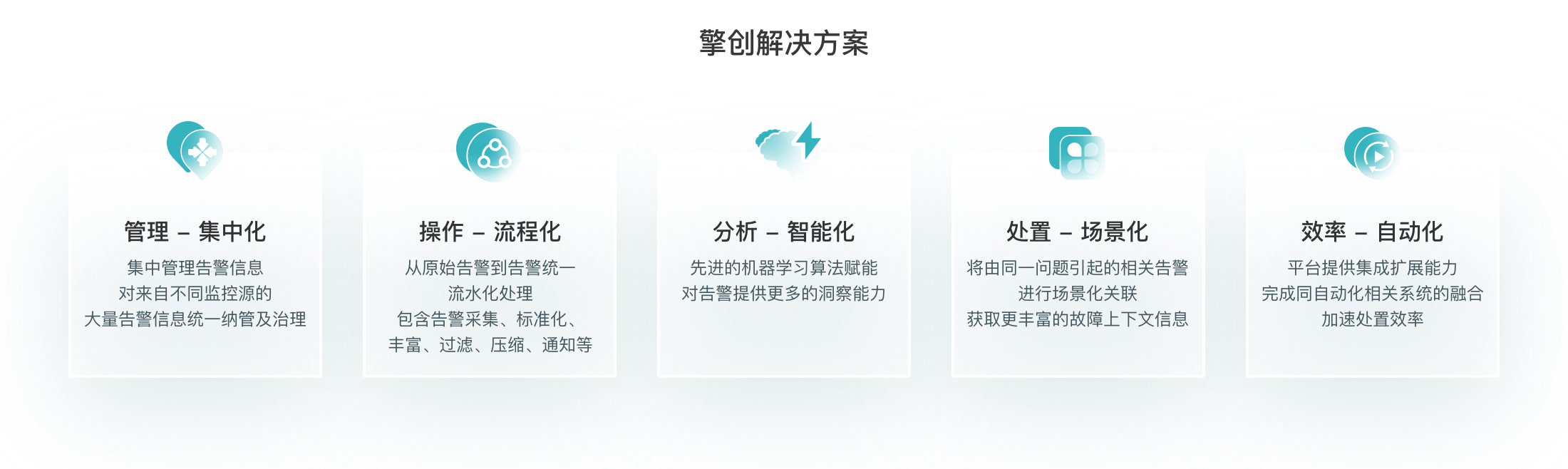 擎创解决方案

管理 – 集中化

集中管理告警信息
对来自不同监控源的
大量告警信息统一纳管及治理

操作 – 流程化

从原始告警到告警统一
流水化处理
包含告警采集、标准化、
丰富、过滤、压缩、通知等

分析 – 智能化

先进的机器学习算法赋能
对告警提供更多的洞察能力

处置 – 场景化

将由同一问题引起的相关告警
进行场景化关联
获取更丰富的故障上下文信息

效率 – 自动化

平台提供集成扩展能力
完成同自动化相关系统的融合
加速处置效率